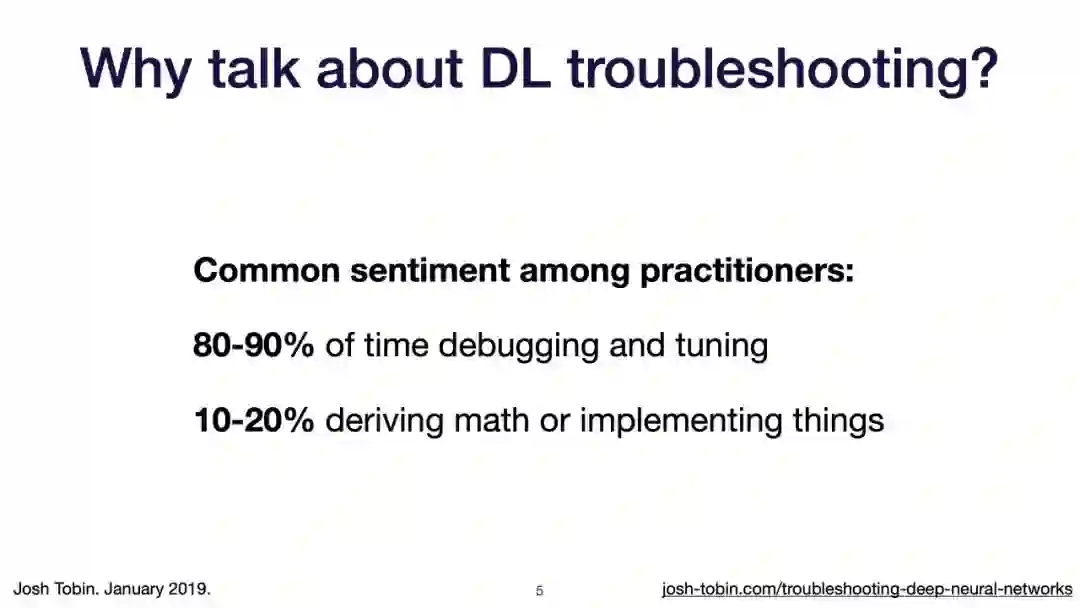 Why talk about DL troubleshooting?

Common sentiment among practitioners:

80-90% of time debugging and tuning

10-20% deriving math or implementing things

Josh Tobin. January 2019.

5

josh-tobin.com/troubleshooting-deep-neural-networks